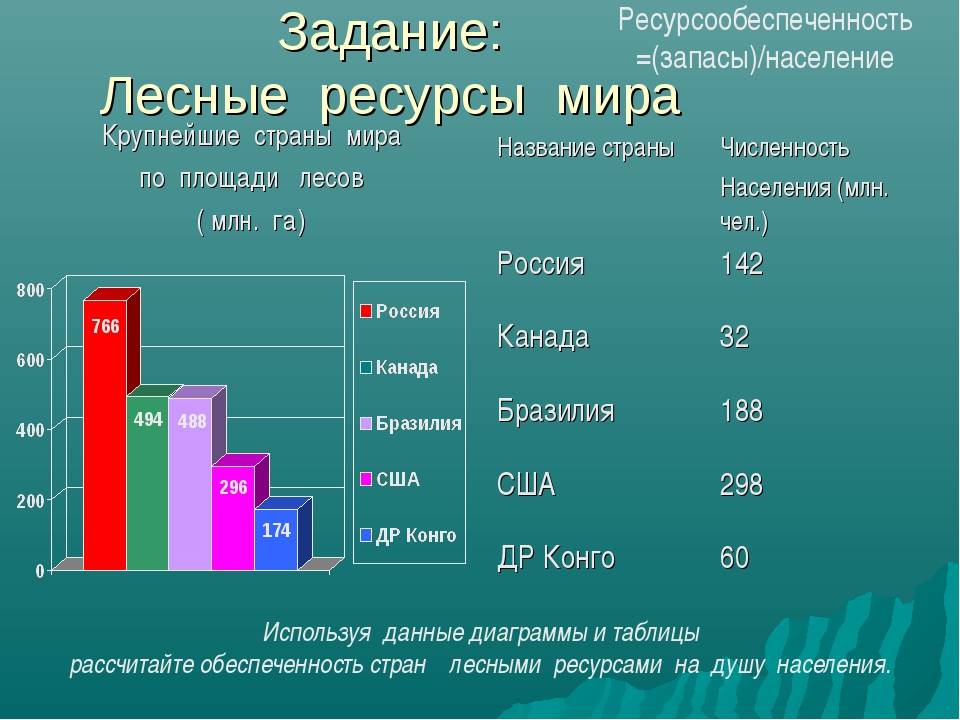 Задание:
Лесные ресурсы мира

Ресурсообеспеченность =(запасы)/население

Крупнейшие страны мира по площади лесов ( млн. га)

800
600
400
200
0

766
494
488
296
174

Россия
Канада
Бразилия
США
ДР Конго

| Название страны | Численность Населения (млн. чел.) |
|---|---|
| Россия | 142 |
| Канада | 32 |
| Бразилия | 188 |
| США | 298 |
| ДР Конго | 60 |

Используя данные диаграммы и таблицы рассчитайте обеспеченность стран лесными ресурсами на душу населения.